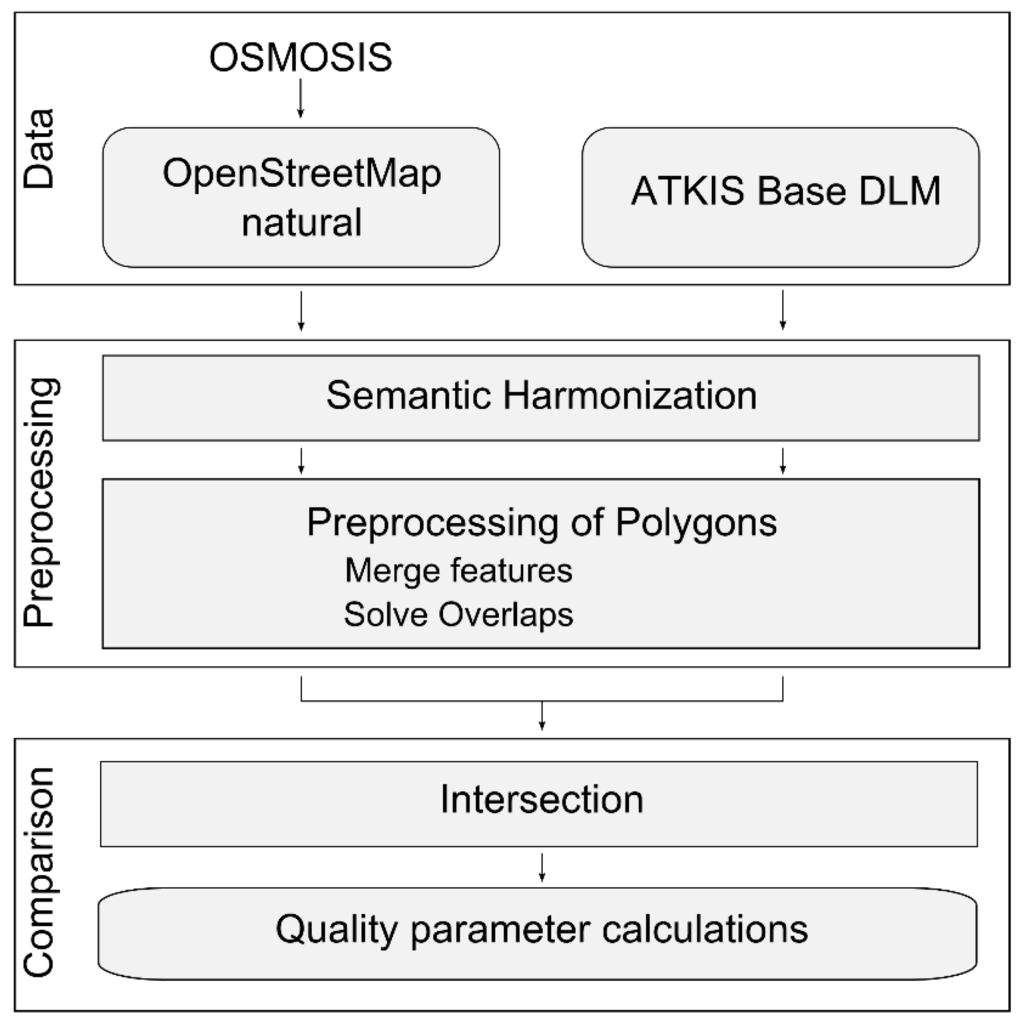 Data

OSMOSIS

OpenStreetMap natural

ATKIS Base DLM

Preprocessing

Semantic Harmonization

Preprocessing of Polygons
Merge features
Solve Overlaps

Comparison

Intersection

Quality parameter calculations